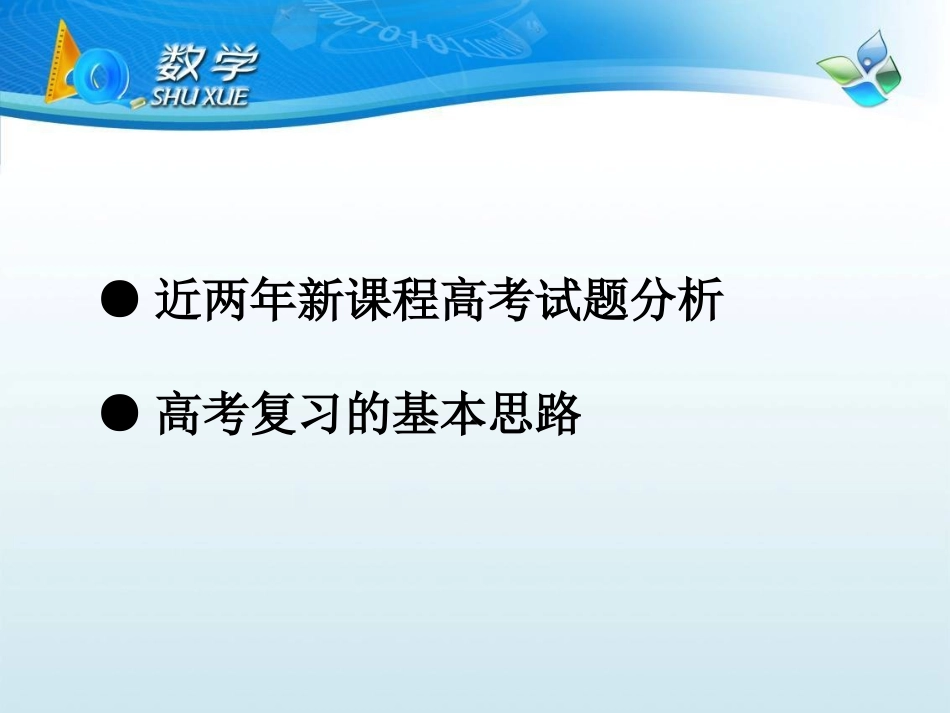 数学
SHU XUE

● 近两年新课程高考试题分析

● 高考复习的基本思路